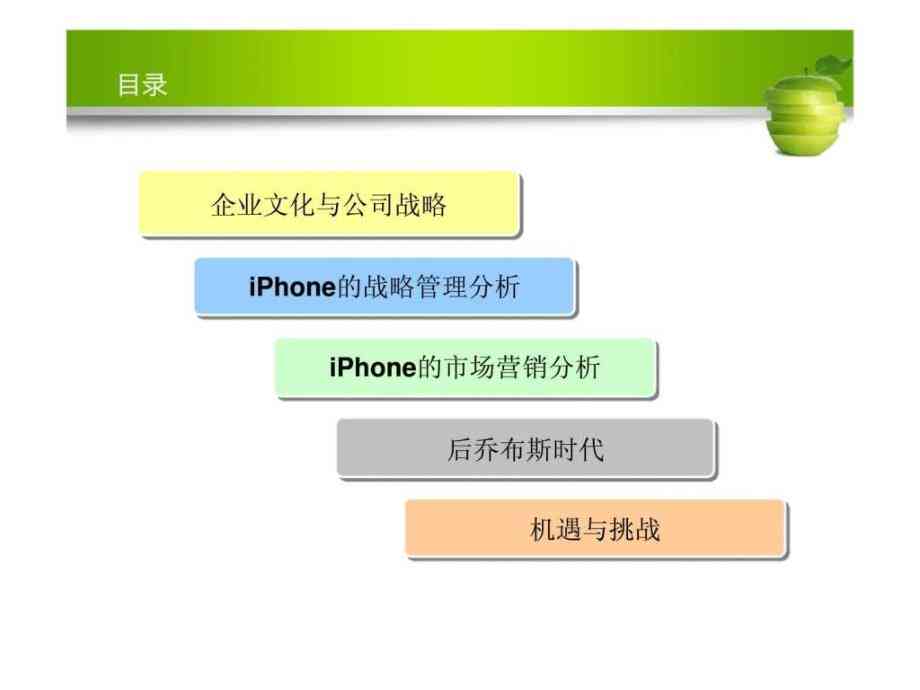 目录

企业文化与公司战略

iPhone的战略管理分析

iPhone的市场营销分析

后乔布斯时代

机遇与挑战